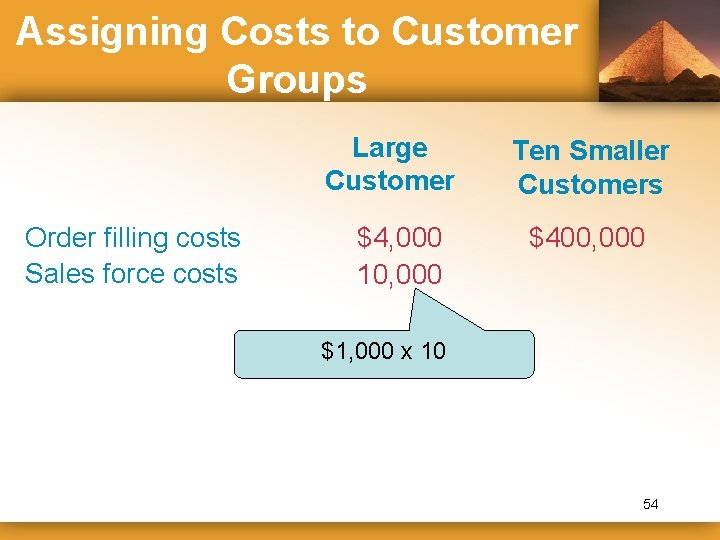 Assigning Costs to Customer Groups

| | Large Customer | Ten Smaller Customers |
|---|---|---|
| Order filling costs | \$4,000 | \$400,000 |
| Sales force costs | 10,000 | |

\$1,000 x 10

54